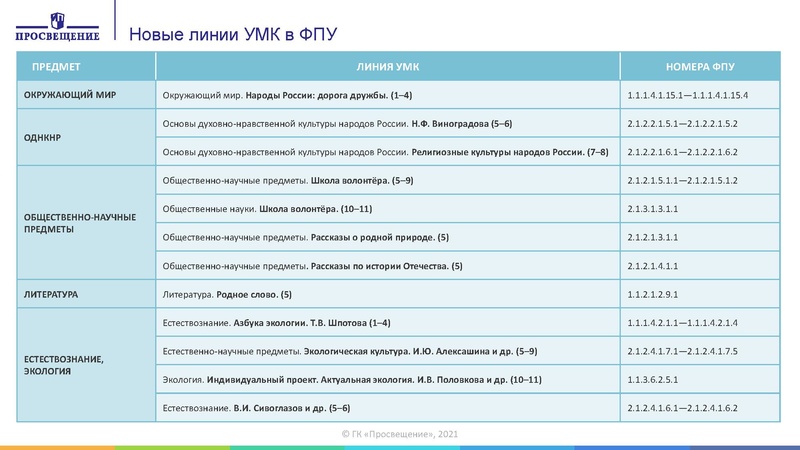 ПРОСВЕЩЕНИЕ

Новые линии УМК в ФПУ

| ПРЕДМЕТ | ЛИНИЯ УМК | НОМЕРА ФПУ |
|---|---|---|
| ОКРУЖАЮЩИЙ МИР | Окружающий мир. Народы России: дорога дружбы. (1–4) | 1.1.1.4.1.15.1—1.1.1.4.1.15.4 |
| ОДНКНР | Основы духовно-нравственной культуры народов России. Н.Ф. Виноградова (5–6) | 2.1.2.2.1.5.1—2.1.2.2.1.5.2 |
| | Основы духовно-нравственной культуры народов России. Религиозные культуры народов России. (7–8) | 2.1.2.2.1.6.1—2.1.2.2.1.6.2 |
| ОБЩЕСТВЕННО-НАУЧНЫЕ ПРЕДМЕТЫ | Общественно-научные предметы. Школа волонтёра. (5–9) | 2.1.2.1.5.1.1—2.1.2.1.5.1.2 |
| | Общественные науки. Школа волонтёра. (10–11) | 2.1.3.1.3.1.1 |
| | Общественно-научные предметы. Рассказы о родной природе. (5) | 2.1.2.1.3.1.1 |
| | Общественно-научные предметы. Рассказы по истории Отечества. (5) | 2.1.2.1.4.1.1 |
| ЛИТЕРАТУРА | Литература. Родное слово. (5) | 1.1.2.1.2.9.1 |
| ЕСТЕСТВОЗНАНИЕ, ЭКОЛОГИЯ | Естествознание. Азбука экологии. Т.В. Шпотова (1–4) | 1.1.1.4.2.1.1—1.1.1.4.2.1.4 |
| | Естественно-научные предметы. Экологическая культура. И.Ю. Алексашина и др. (5–9) | 2.1.2.4.1.7.1—2.1.2.4.1.7.5 |
| | Экология. Индивидуальный проект. Актуальная экология. И.В. Половкова и др. (10–11) | 1.1.3.6.2.5.1 |
| | Естествознание. В.И. Сивоглазов и др. (5–6) | 2.1.2.4.1.6.1—2.1.2.4.1.6.2 |

© ГК «Просвещение», 2021